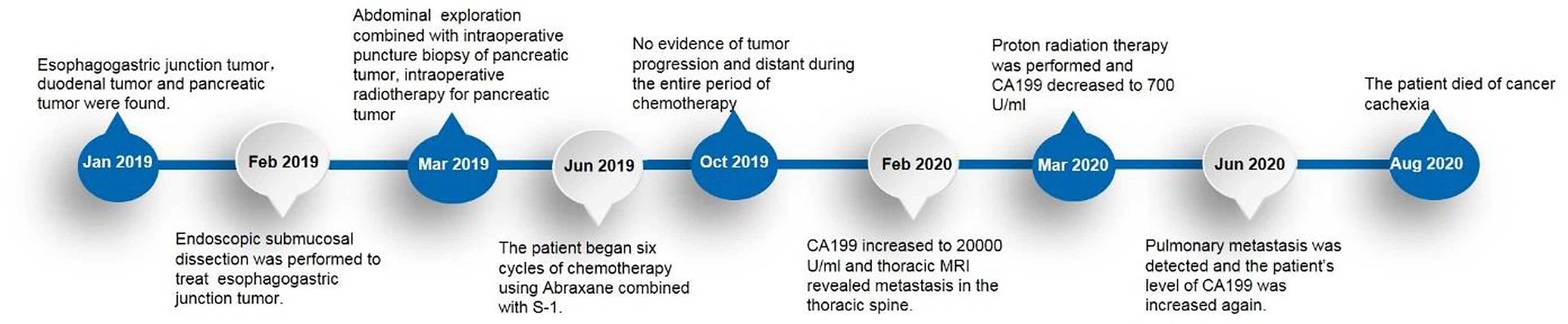 Esophagogastric junction tumor, duodenal tumor and pancreatic tumor were found.

Jan 2019

Feb 2019

Endoscopic submucosal dissection was performed to treat esophagogastric junction tumor.

Abdominal exploration combined with intraoperative puncture biopsy of pancreatic tumor, intraoperative radiotherapy for pancreatic tumor

Mar 2019

Jun 2019

The patient began six cycles of chemotherapy using Abraxane combined with S-1.

No evidence of tumor progression and distant during the entire period of chemotherapy

Oct 2019

Feb 2020

CA199 increased to 20000 U/ml and thoracic MRI revealed metastasis in the thoracic spine.

Proton radiation therapy was performed and CA199 decreased to 700 U/ml

Mar 2020

Jun 2020

Pulmonary metastasis was detected and the patient's level of CA199 was increased again.

The patient died of cancer cachexia

Aug 2020